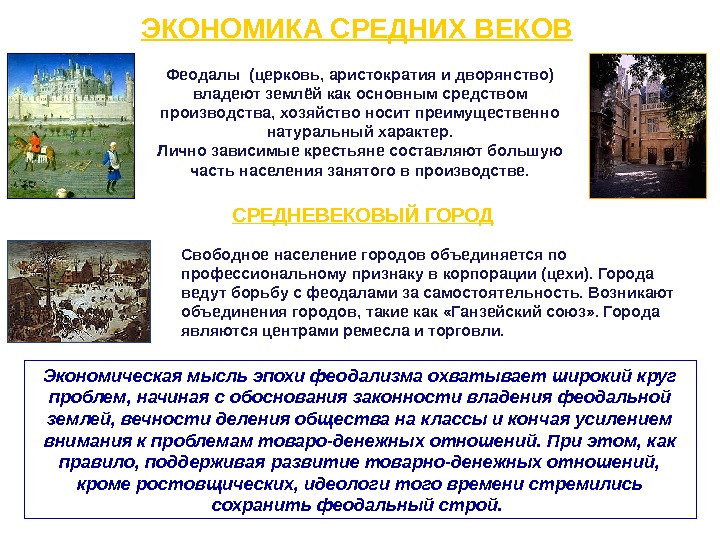 ЭКОНОМИКА СРЕДНИХ ВЕКОВ

Феодалы (церковь, аристократия и дворянство) владеют землёй как основным средством производства, хозяйство носит преимущественно натуральный характер.
Лично зависимые крестьяне составляют большую часть населения занятого в производстве.

СРЕДНЕВЕКОВЫЙ ГОРОД

Свободное население городов объединяется по профессиональному признаку в корпорации (цехи). Города ведут борьбу с феодалами за самостоятельность. Возникают объединения городов, такие как «Ганзейский союз». Города являются центрами ремесла и торговли.

Экономическая мысль эпохи феодализма охватывает широкий круг проблем, начиная с обоснования законности владения феодальной землей, вечности деления общества на классы и кончая усилением внимания к проблемам товаро-денежных отношений. При этом, как правило, поддерживая развитие товарно-денежных отношений, кроме ростовщических, идеологи того времени стремились сохранить феодальный строй.